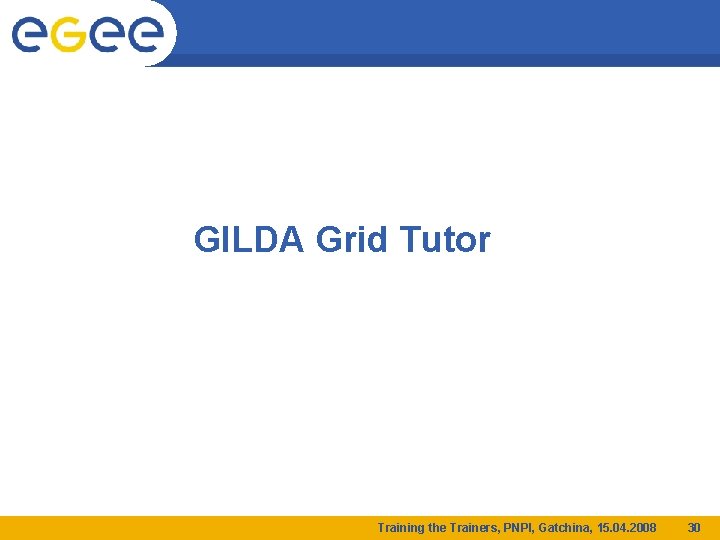 eGee

GILDA Grid Tutor

Training the Trainers, PNPI, Gatchina, 15.04.2008 30